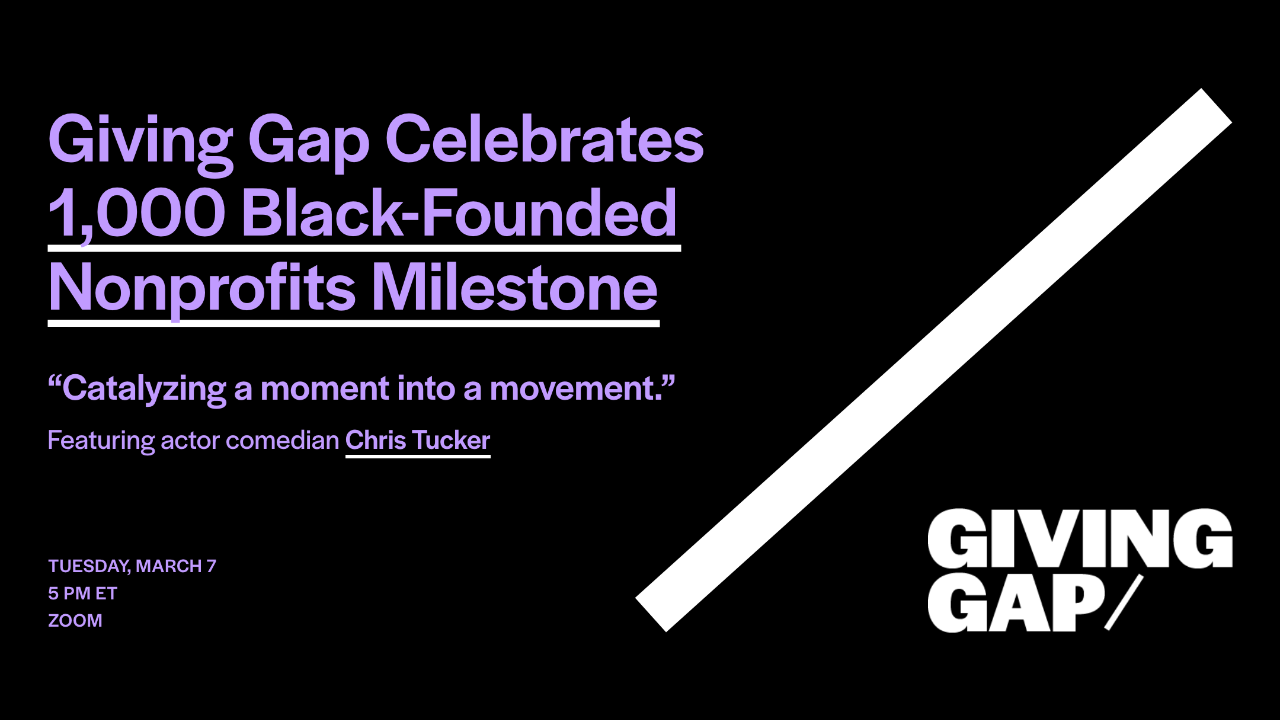 Giving Gap Celebrates 1,000 Black-Founded Nonprofits Milestone

“Catalyzing a moment into a movement.”

Featuring actor comedian Chris Tucker

TUESDAY, MARCH 7
5 PM ET
ZOOM

GIVING GAP/